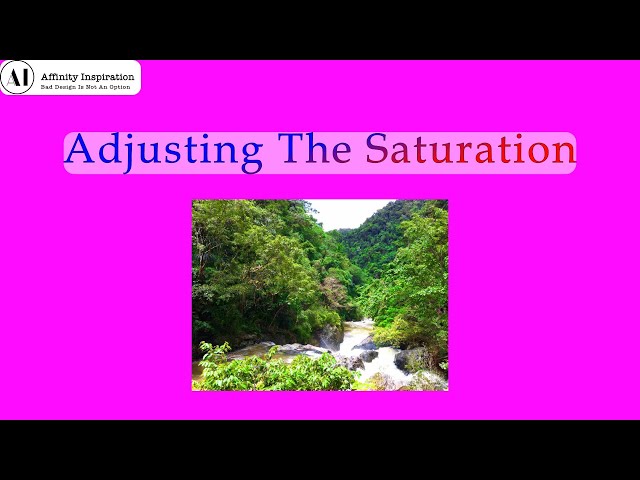 AI Affinity Inspiration
Bad Design Is Not An Option

Adjusting The Saturation